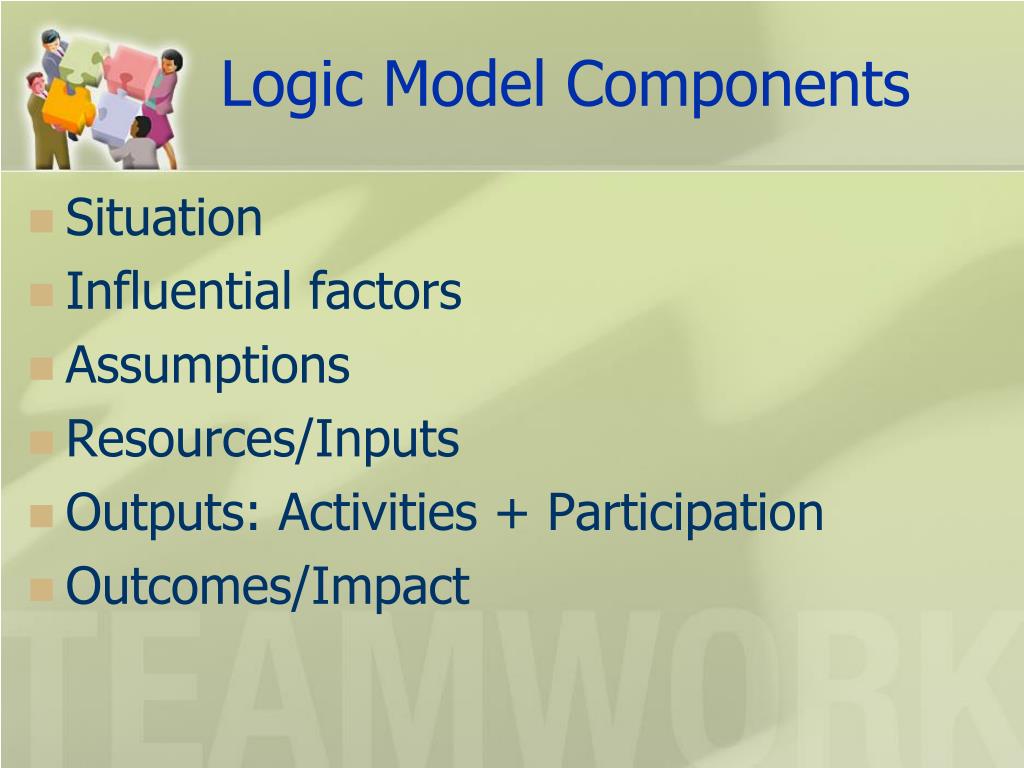 Logic Model Components

- Situation
- Influential factors
- Assumptions
- Resources/Inputs
- Outputs: Activities + Participation
- Outcomes/Impact

TEAMWORK